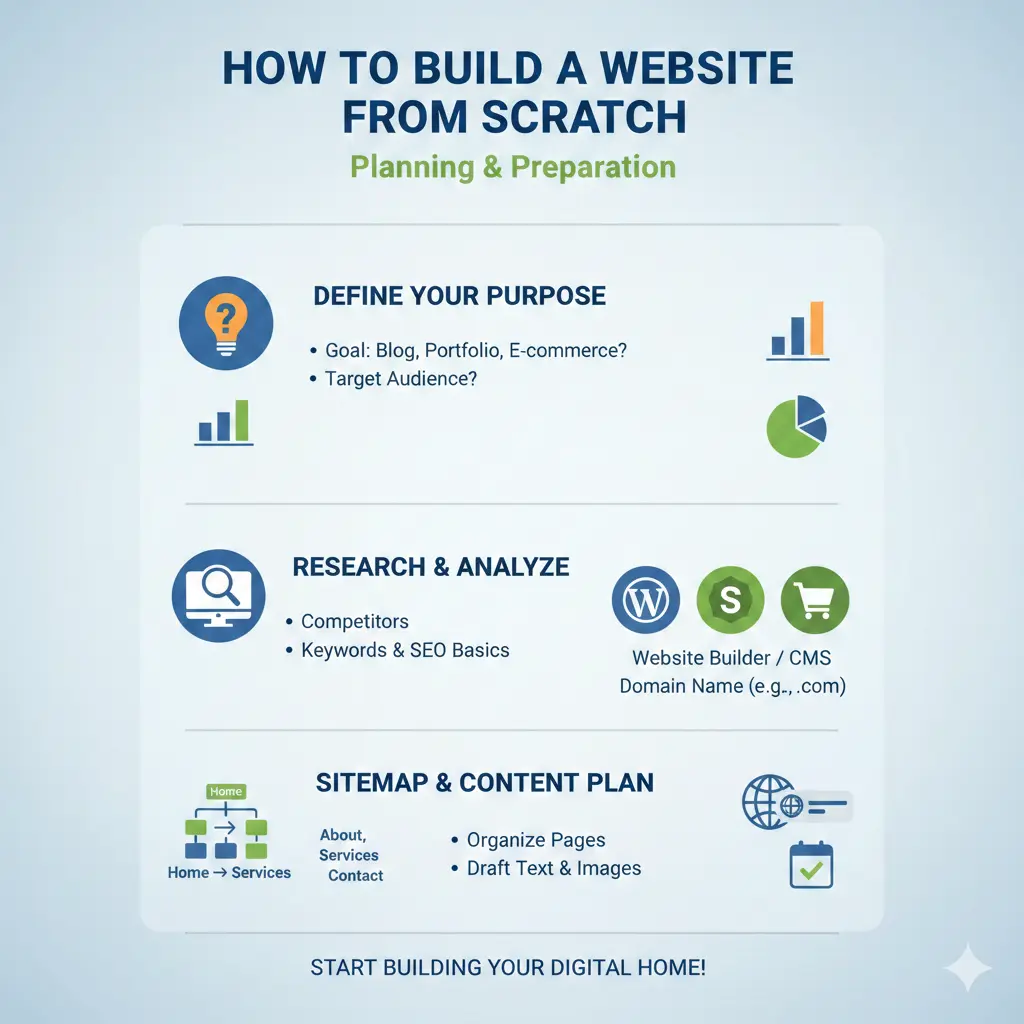 HOW TO BUILD A WEBSITE FROM SCRATCH

Planning & Preparation

DEFINE YOUR PURPOSE

• Goal: Blog, Portfolio, E-commerce?
• Target Audience?

RESEARCH & ANALYZE

• Competitors
• Keywords & SEO Basics

S

Website Builder / CMS
Domain Name (e.g., .com)

SITEMAP & CONTENT PLAN

Home

Home → Services

About,
Services
Contact

• Organize Pages
• Draft Text & Images

START BUILDING YOUR DIGITAL HOME!